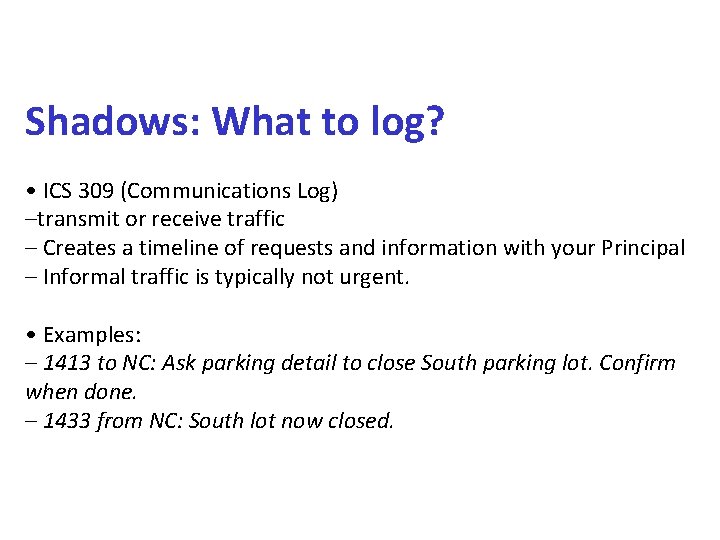 Shadows: What to log?

• ICS 309 (Communications Log)
–transmit or receive traffic
– Creates a timeline of requests and information with your Principal
– Informal traffic is typically not urgent.

• Examples:
– 1413 to NC: Ask parking detail to close South parking lot. Confirm when done.
– 1433 from NC: South lot now closed.